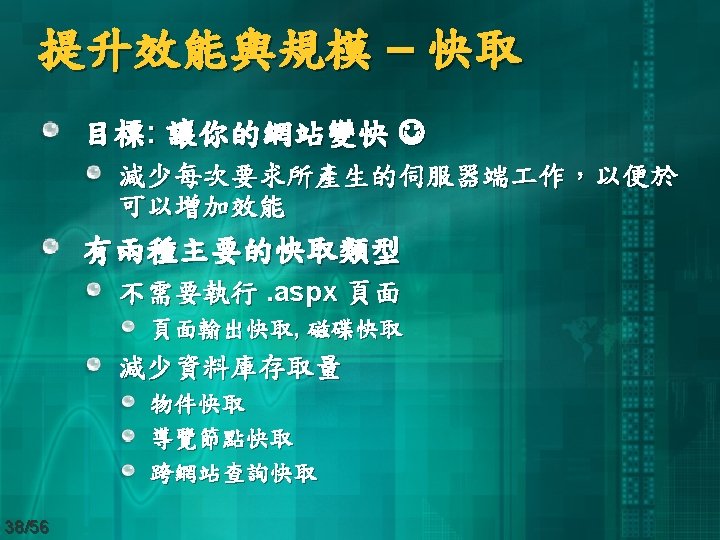 提升效能與規模 – 快取

目標: 讓你的網站變快 ☺

減少每次要求所產生的伺服器端工作，以便於可以增加效能

有兩種主要的快取類型

不需要執行 .aspx 頁面

頁面輸出快取, 磁碟快取

減少資料庫存取量

物件快取

導覽節點快取

跨網站查詢快取

38/56